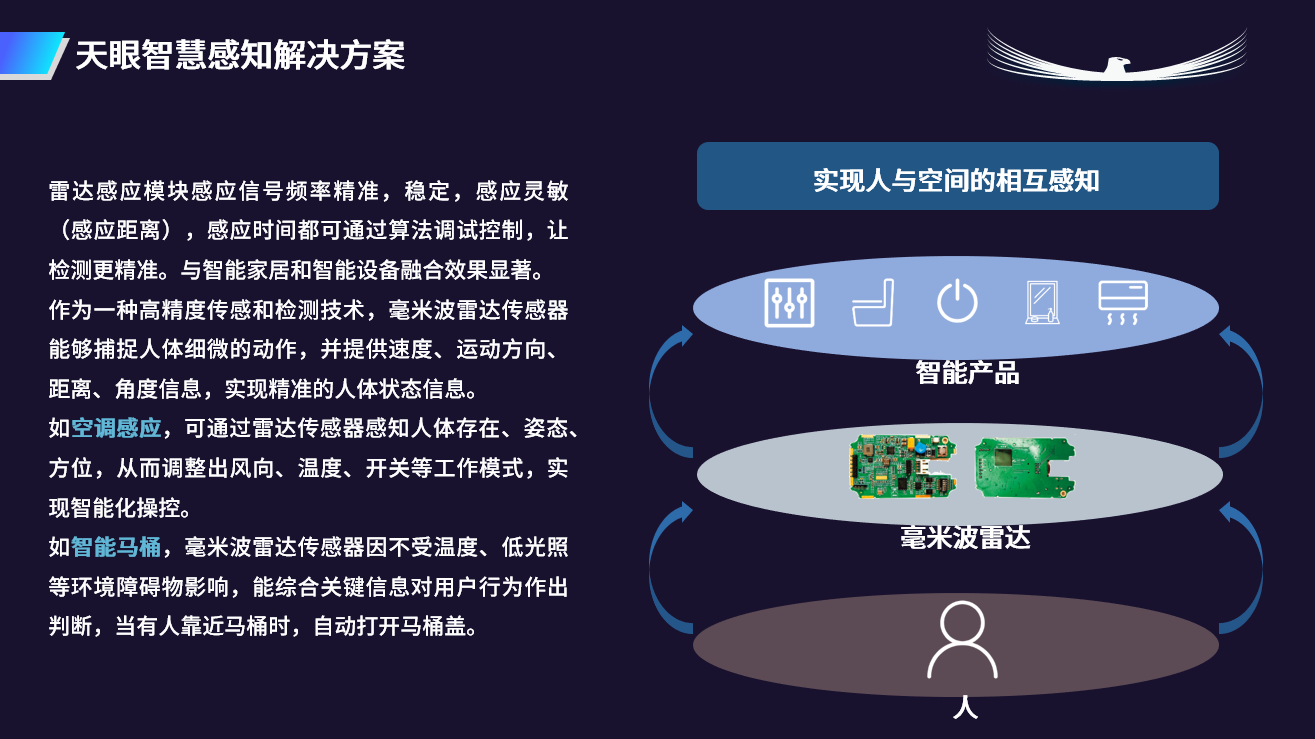 天眼智慧感知解决方案

雷达感应模块感应信号频率精准，稳定，感应灵敏（感应距离），感应时间都可通过算法调试控制，让检测更精准。与智能家居和智能设备融合效果显著。
作为一种高精度传感和检测技术，毫米波雷达传感器能够捕捉人体细微的动作，并提供速度、运动方向、距离、角度信息，实现精准的人体状态信息。
如空调感应，可通过雷达传感器感知人体存在、姿态、方位，从而调整出风向、温度、开关等工作模式，实现智能化操控。
如智能马桶，毫米波雷达传感器因不受温度、低光照等环境障碍物影响，能综合关键信息对用户行为作出判断，当有人靠近马桶时，自动打开马桶盖。

实现人与空间的相互感知

智能产品

毫米波雷达

人